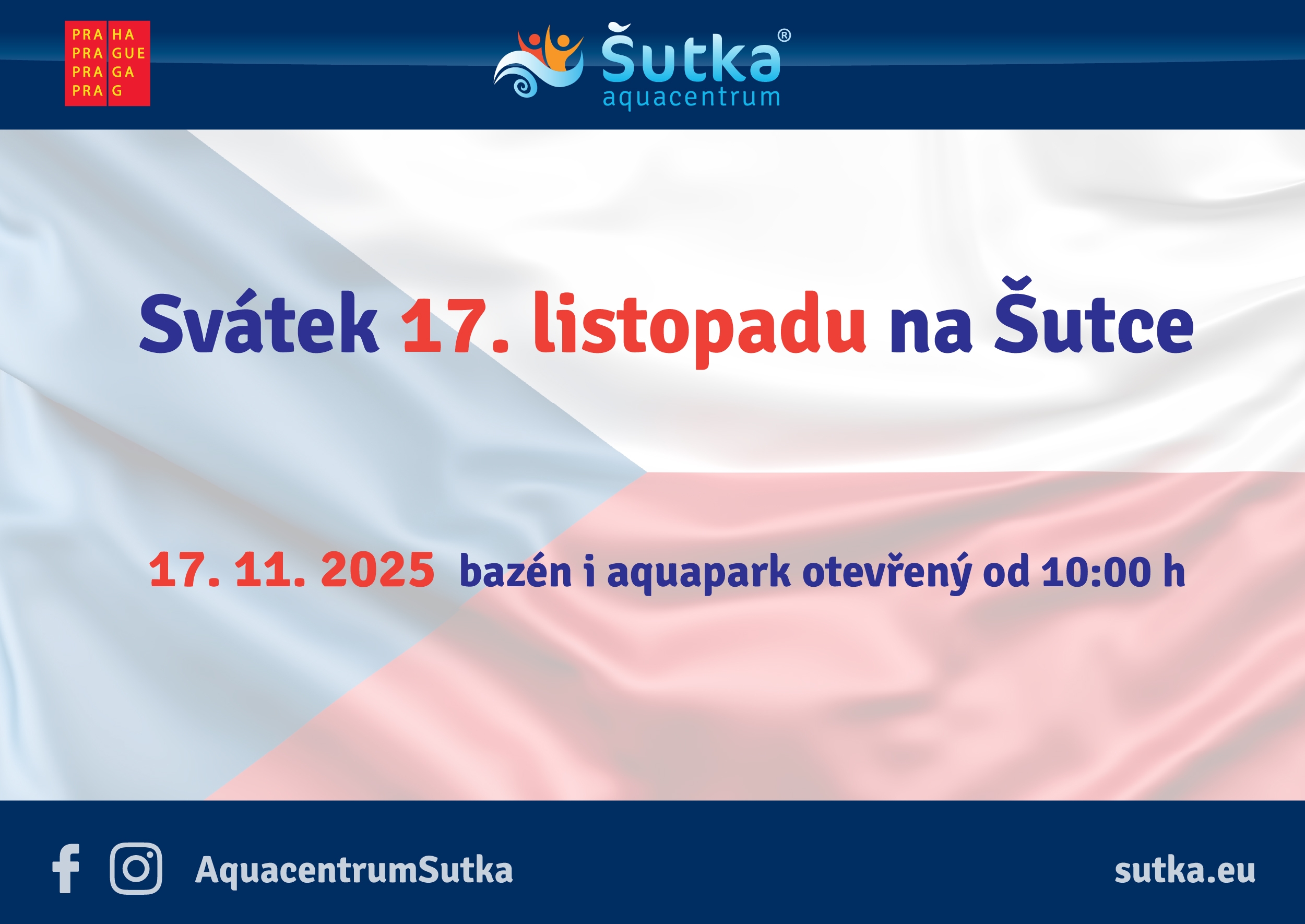 PRA HA
PRA GUE
PRA GA
PRA G

Šutka®
aquacentrum

Svátek 17. listopadu na Šutce

17. 11. 2025 bazén i aquapark otevřený od 10:00 h

AquacentrumSutka

sutka.eu